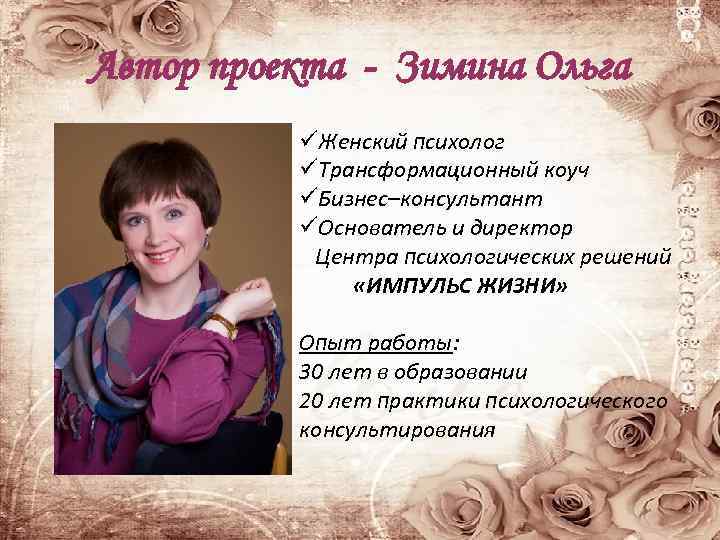 Автор проекта - Зимина Ольга

✓Женский психолог
✓Трансформационный коуч
✓Бизнес–консультант
✓Основатель и директор Центра психологических решений «ИМПУЛЬС ЖИЗНИ»

Опыт работы:
30 лет в образовании
20 лет практики психологического консультирования